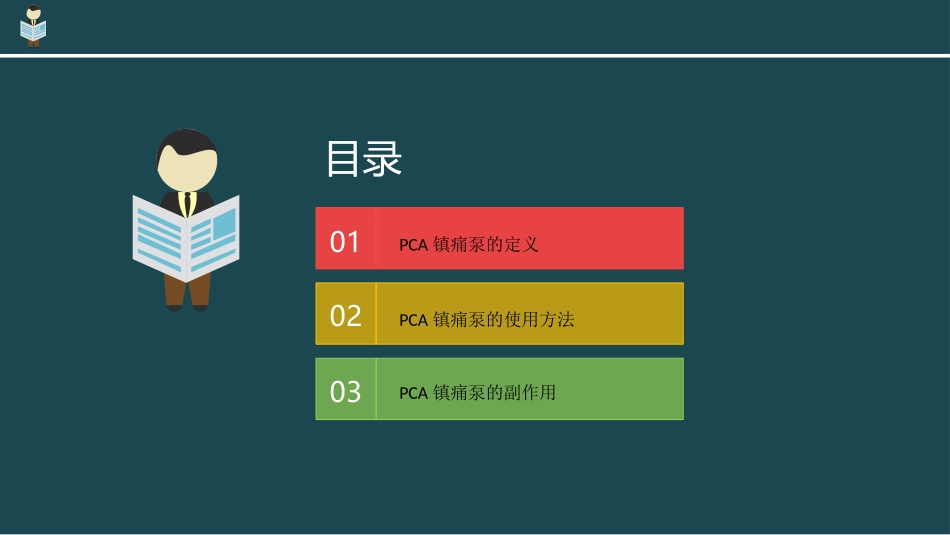 目录

01 PCA 镇痛泵的定义

02 PCA 镇痛泵的使用方法

03 PCA 镇痛泵的副作用